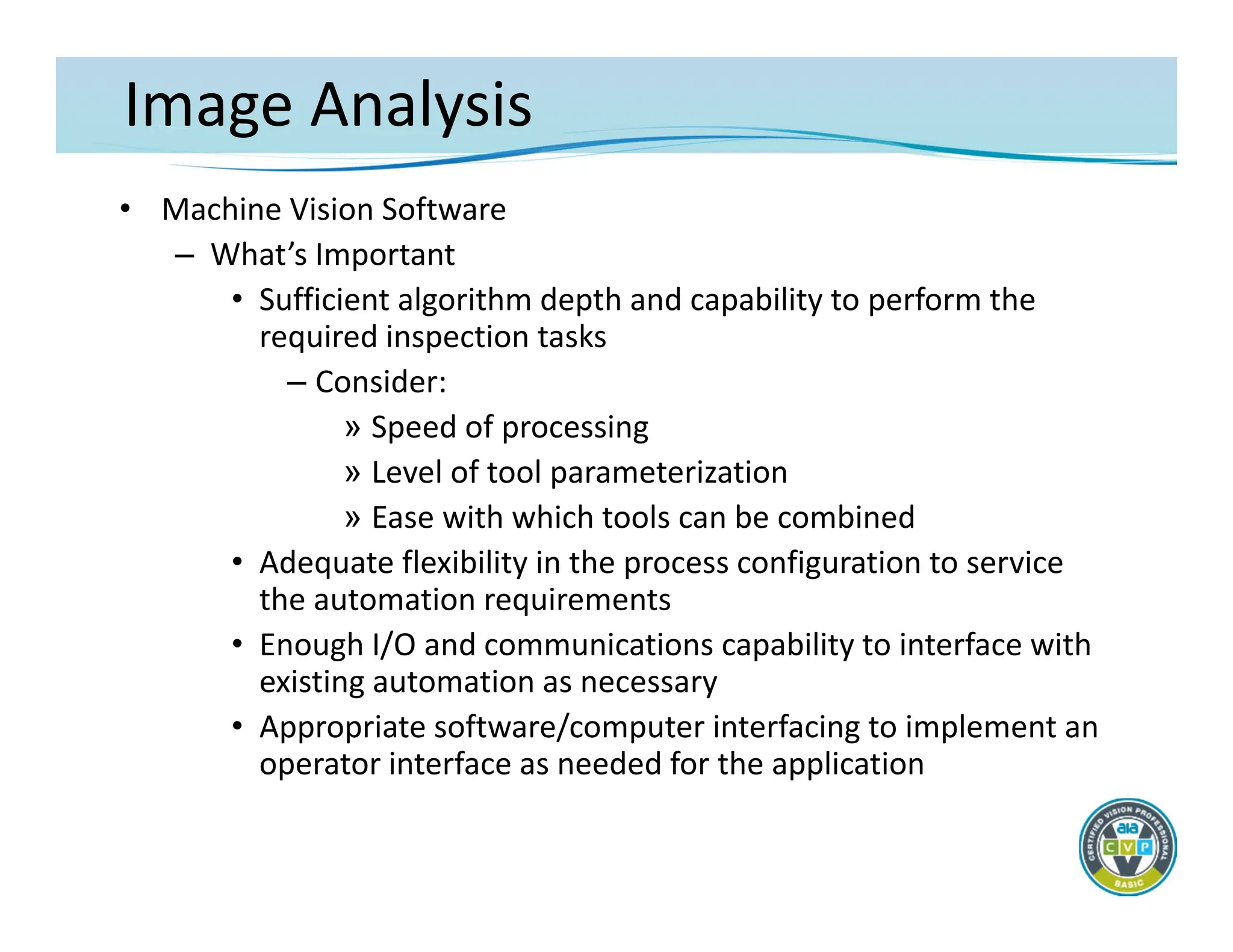 Image Analysis

• Machine Vision Software
– What's Important
• Sufficient algorithm depth and capability to perform the required inspection tasks
– Consider:
» Speed of processing
» Level of tool parameterization
» Ease with which tools can be combined
• Adequate flexibility in the process configuration to service the automation requirements
• Enough I/O and communications capability to interface with existing automation as necessary
• Appropriate software/computer interfacing to implement an operator interface as needed for the application

CERTIFIED VISION PROFESSIONAL
aia
C V P
BASIC